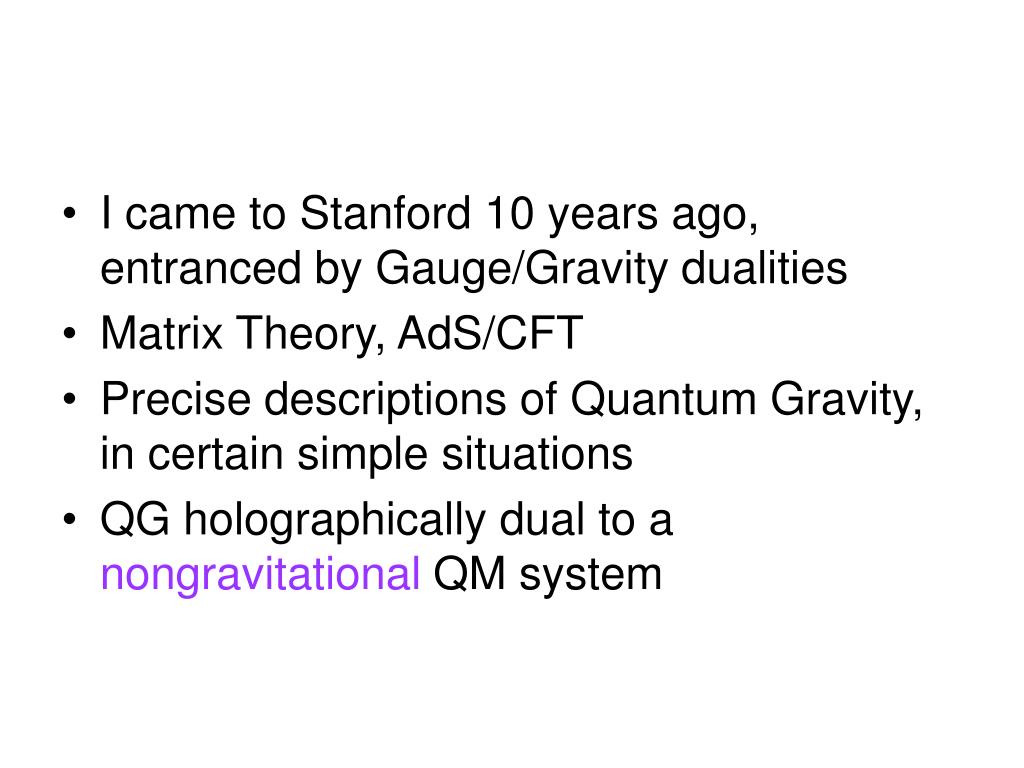 • I came to Stanford 10 years ago, entranced by Gauge/Gravity dualities
• Matrix Theory, AdS/CFT
• Precise descriptions of Quantum Gravity, in certain simple situations
• QG holographically dual to a nongravitational QM system